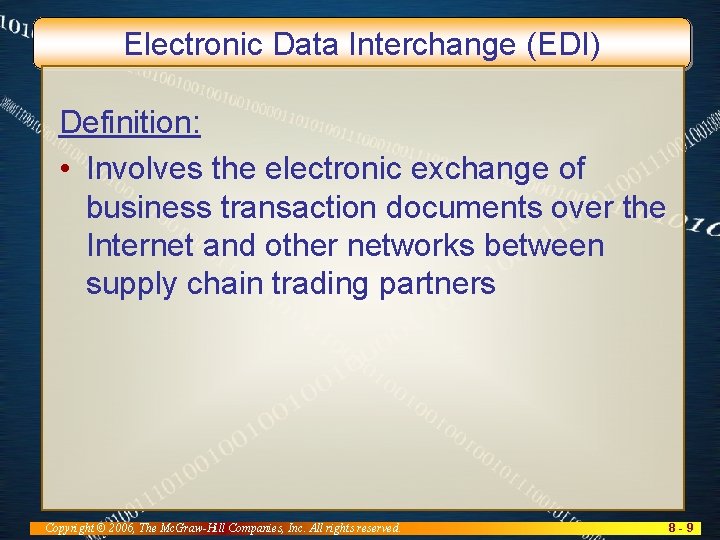 Electronic Data Interchange (EDI)

Definition:

• Involves the electronic exchange of business transaction documents over the Internet and other networks between supply chain trading partners

Copyright © 2006, The McGraw-Hill Companies, Inc. All rights reserved.

8 - 9